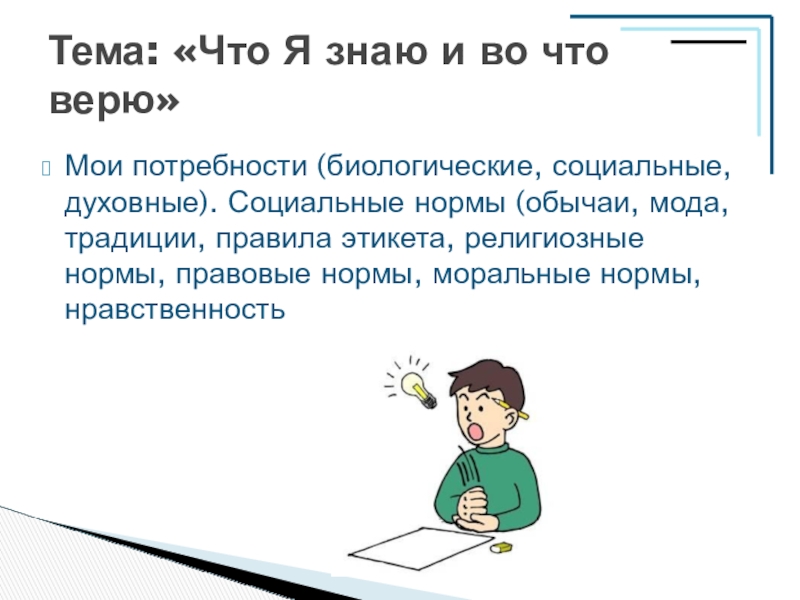 Тема: «Что Я знаю и во что верю»

Мои потребности (биологические, социальные, духовные). Социальные нормы (обычаи, мода, традиции, правила этикета, религиозные нормы, правовые нормы, моральные нормы, нравственность